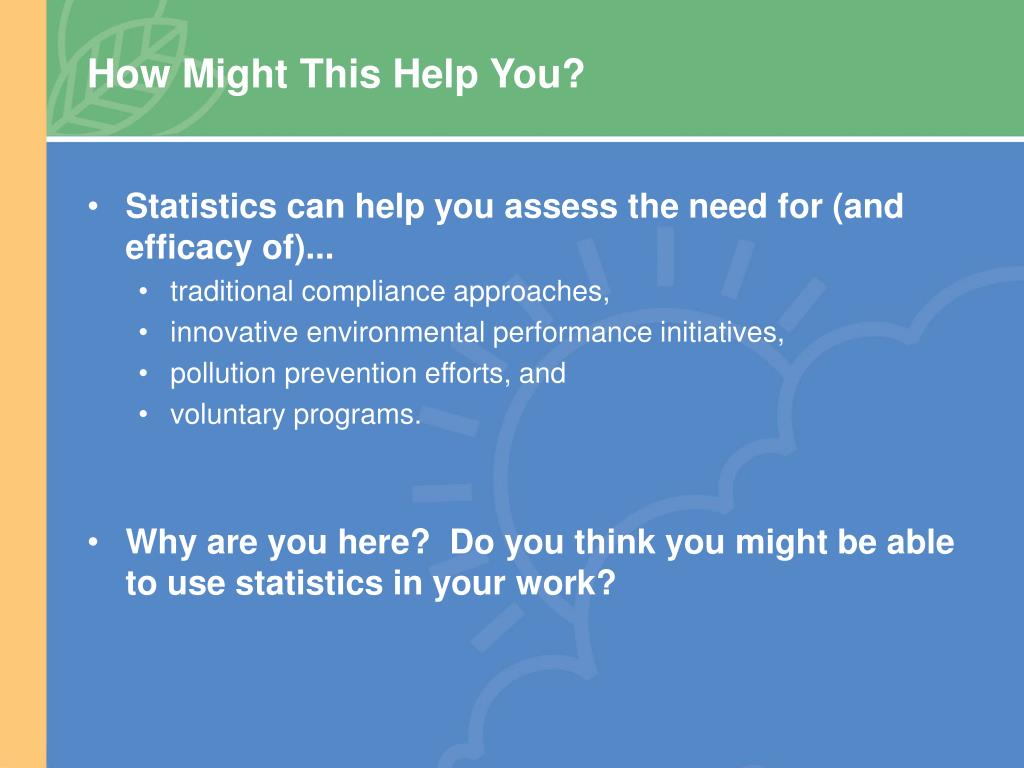 How Might This Help You?

• Statistics can help you assess the need for (and efficacy of)...
  • traditional compliance approaches,
  • innovative environmental performance initiatives,
  • pollution prevention efforts, and
  • voluntary programs.

• Why are you here?  Do you think you might be able to use statistics in your work?